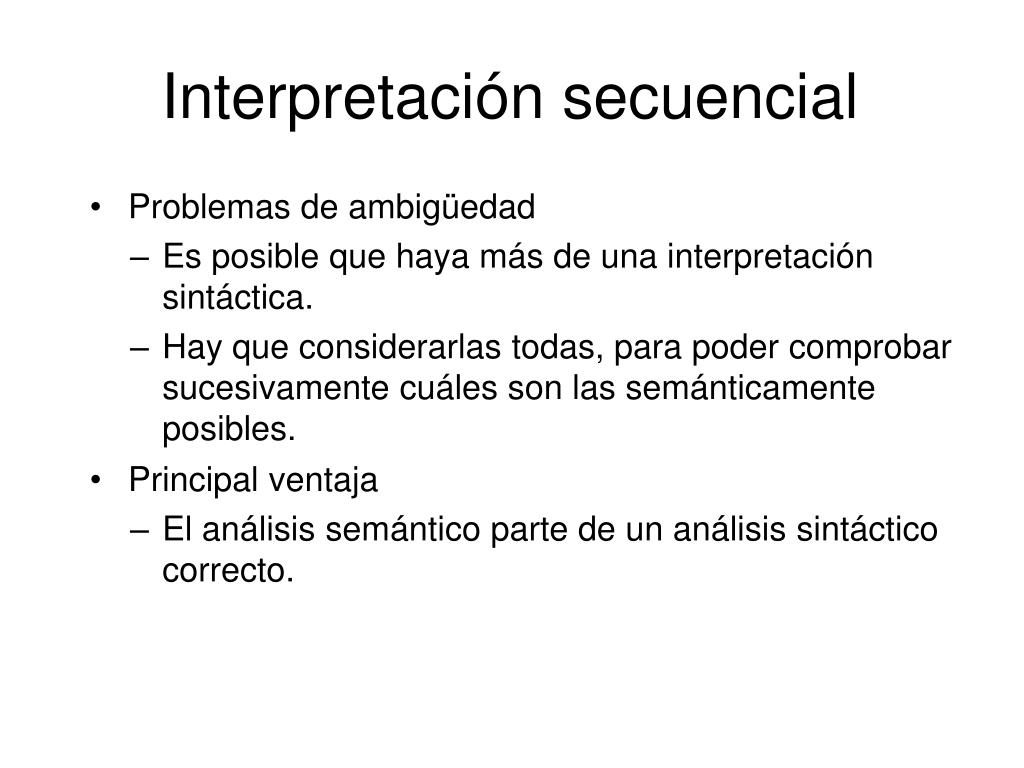 Interpretación secuencial

• Problemas de ambigüedad
 – Es posible que haya más de una interpretación sintáctica.
 – Hay que considerarlas todas, para poder comprobar sucesivamente cuáles son las semánticamente posibles.
• Principal ventaja
 – El análisis semántico parte de un análisis sintáctico correcto.